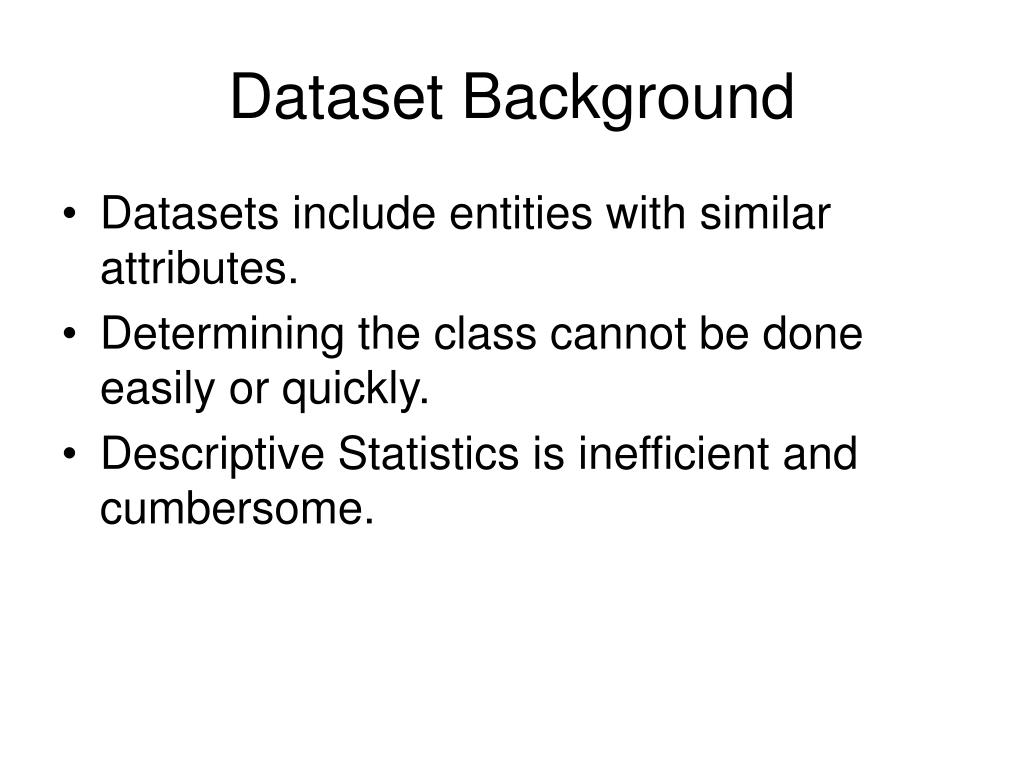 Dataset Background

• Datasets include entities with similar attributes.
• Determining the class cannot be done easily or quickly.
• Descriptive Statistics is inefficient and cumbersome.